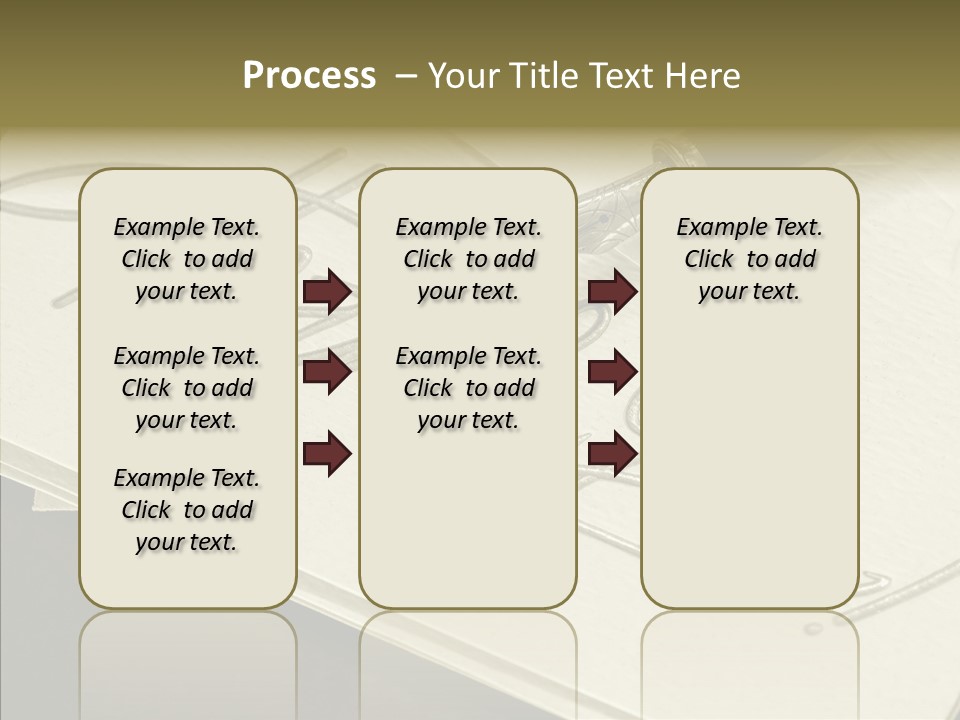 Process – Your Title Text Here

Example Text. Click to add your text.

Example Text. Click to add your text.

Example Text. Click to add your text.

Example Text. Click to add your text.

Example Text. Click to add your text.

Example Text. Click to add your text.